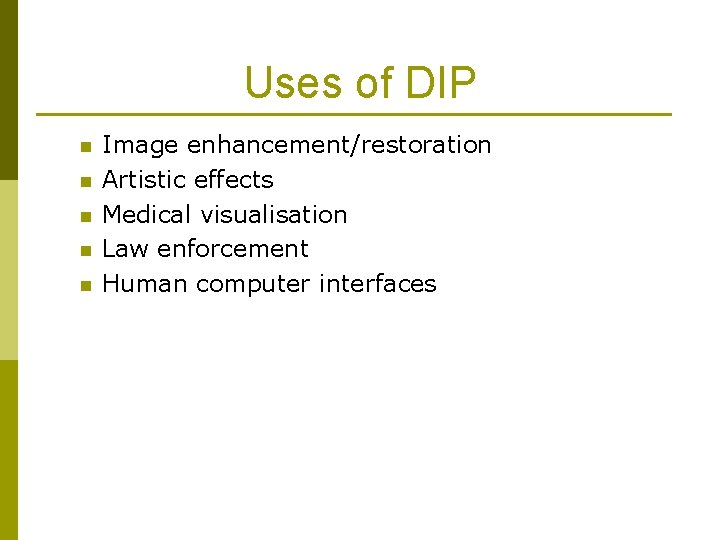 Uses of DIP

- Image enhancement/restoration
- Artistic effects
- Medical visualisation
- Law enforcement
- Human computer interfaces